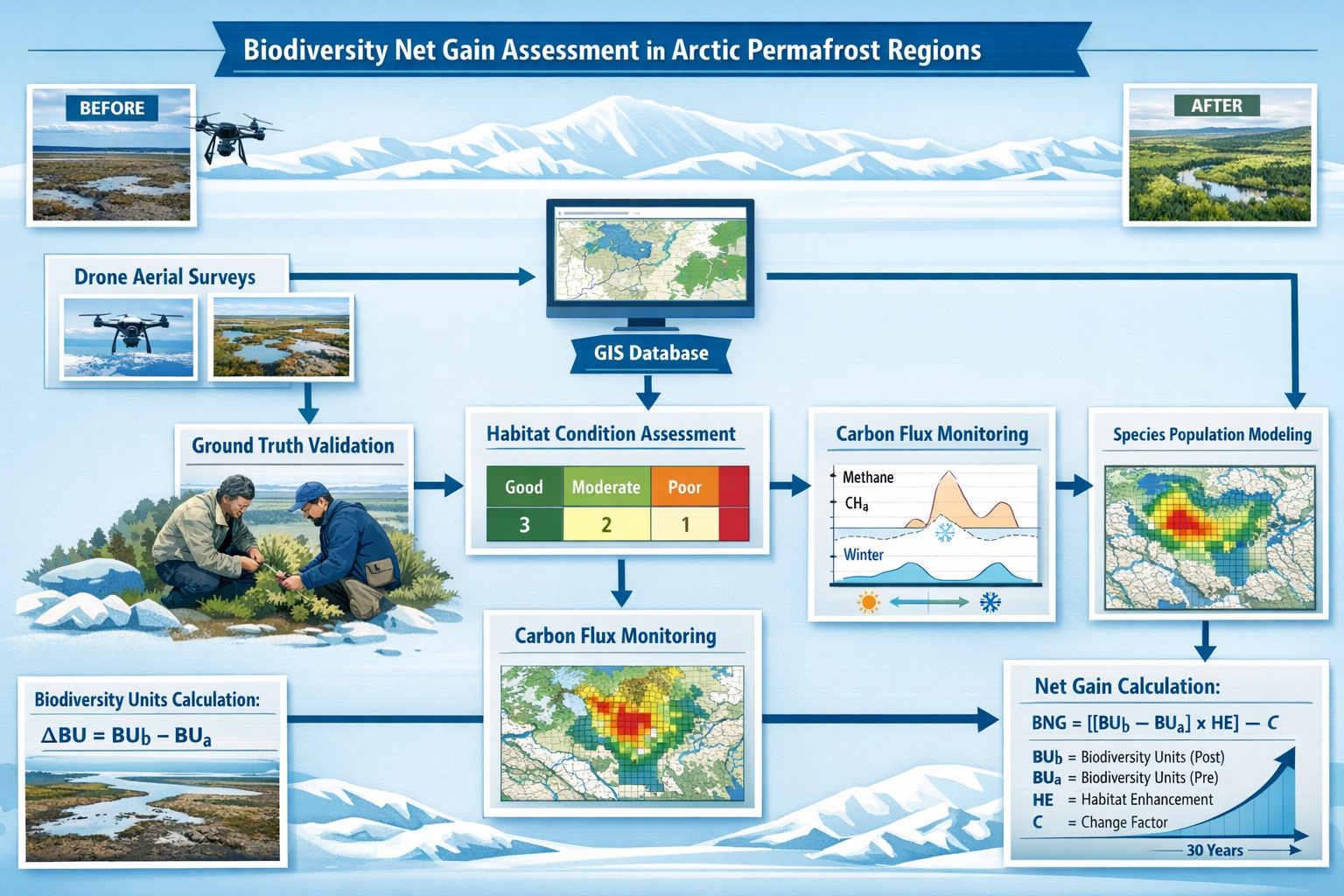 Biodiversity Net Gain Assessment in Arctic Permafrost Regions

BEFORE

AFTER

Drone Aerial Surveys

GIS Database

Ground Truth Validation

Habitat Condition Assessment

| Good | Moderate | Poor |  |
|---|---|---|---|
| 3 | 2 | 1 |  |

Carbon Flux Monitoring

Methane

$CH_a$

Winter

Species Population Modeling

Carbon Flux Monitoring

Biodiversity Units Calculation:

$\Delta BU = BU_b - BU_a$

Net Gain Calculation:

$BNG = [[BU_b - BU_a] \times HE] - C$

$BU_b$ = Biodiversity Units (Post)
$BU_a$ = Biodiversity Units (Pre)
HE = Habitat Enhancement
C = Change Factor

30 Years